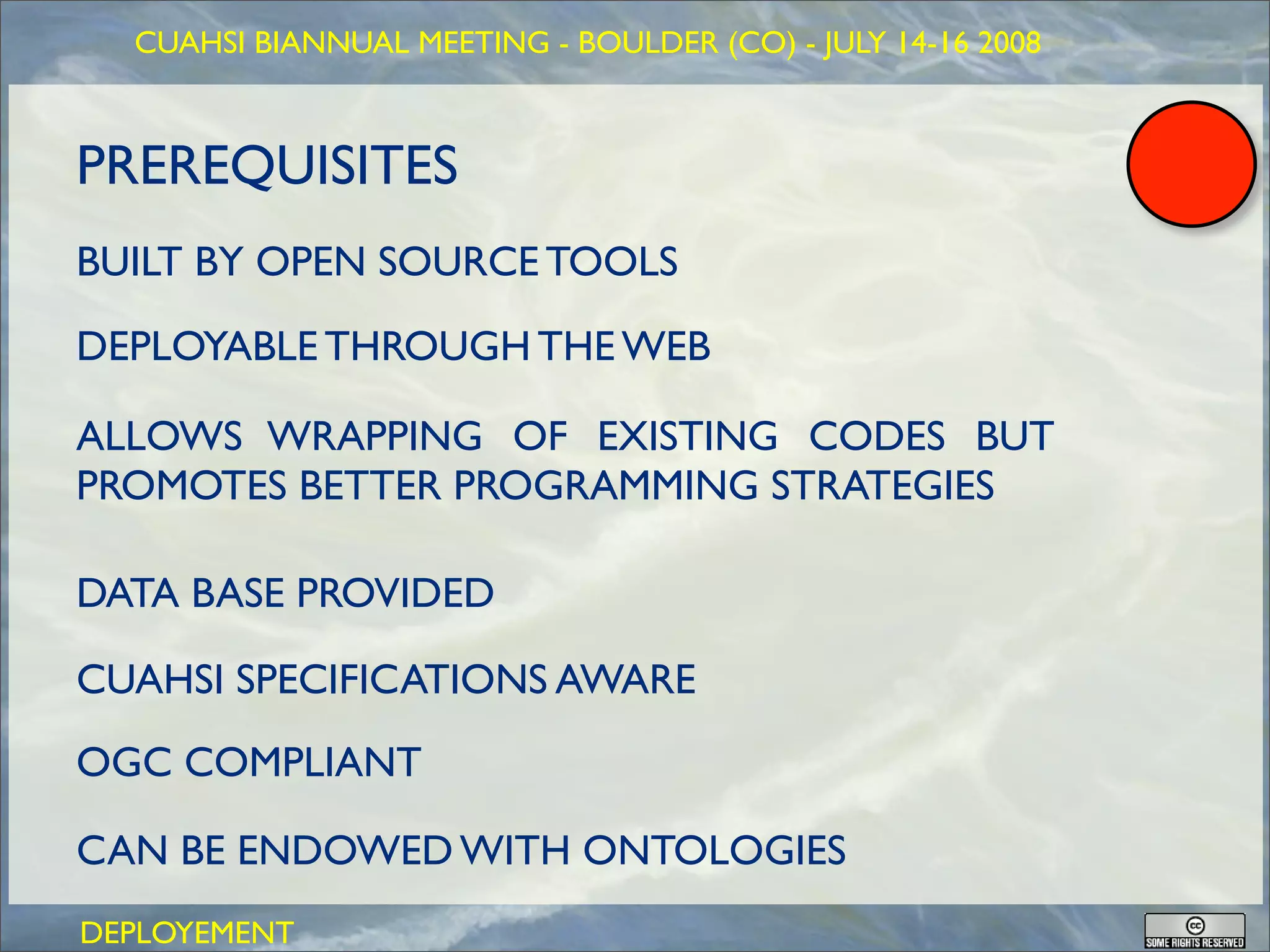 CUAHSI BIANNUAL MEETING - BOULDER (CO) - JULY 14-16 2008

PREREQUISITES

BUILT BY OPEN SOURCE TOOLS

DEPLOYABLE THROUGH THE WEB

ALLOWS WRAPPING OF EXISTING CODES BUT PROMOTES BETTER PROGRAMMING STRATEGIES

DATA BASE PROVIDED

CUAHSI SPECIFICATIONS AWARE

OGC COMPLIANT

CAN BE ENDOWED WITH ONTOLOGIES

DEPLOYEMENT

cc SOME RIGHTS RESERVED